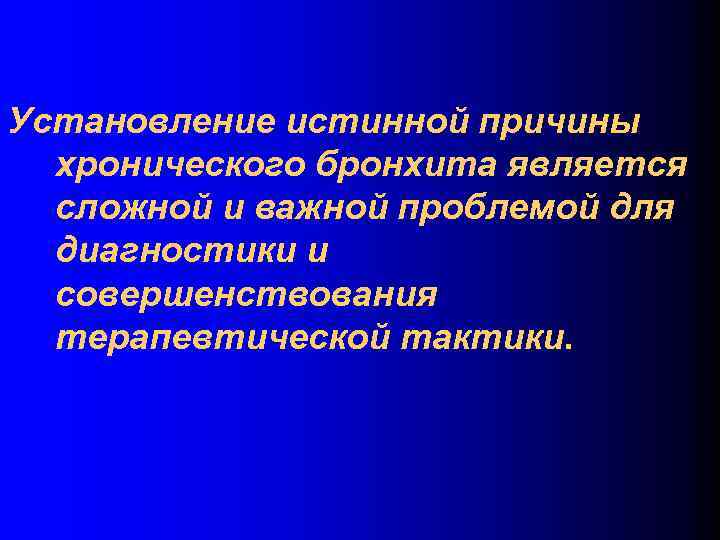 Установление истинной причины хронического бронхита является сложной и важной проблемой для диагностики и совершенствования терапевтической тактики.